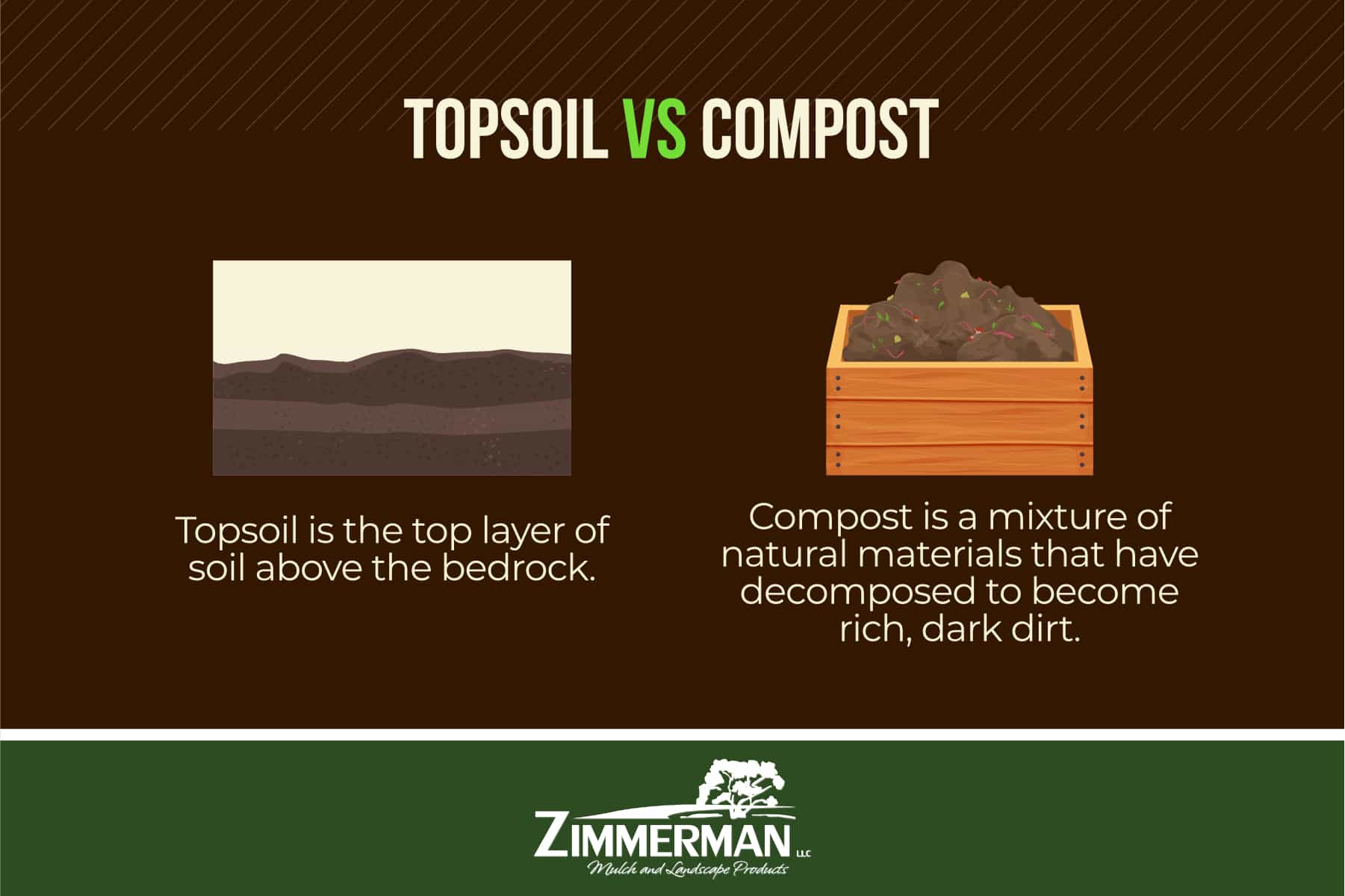 TOPSOIL VS COMPOST

Topsoil is the top layer of soil above the bedrock.

Compost is a mixture of natural materials that have decomposed to become rich, dark dirt.

ZIMMERMAN LLC
Mulch and Landscape Products